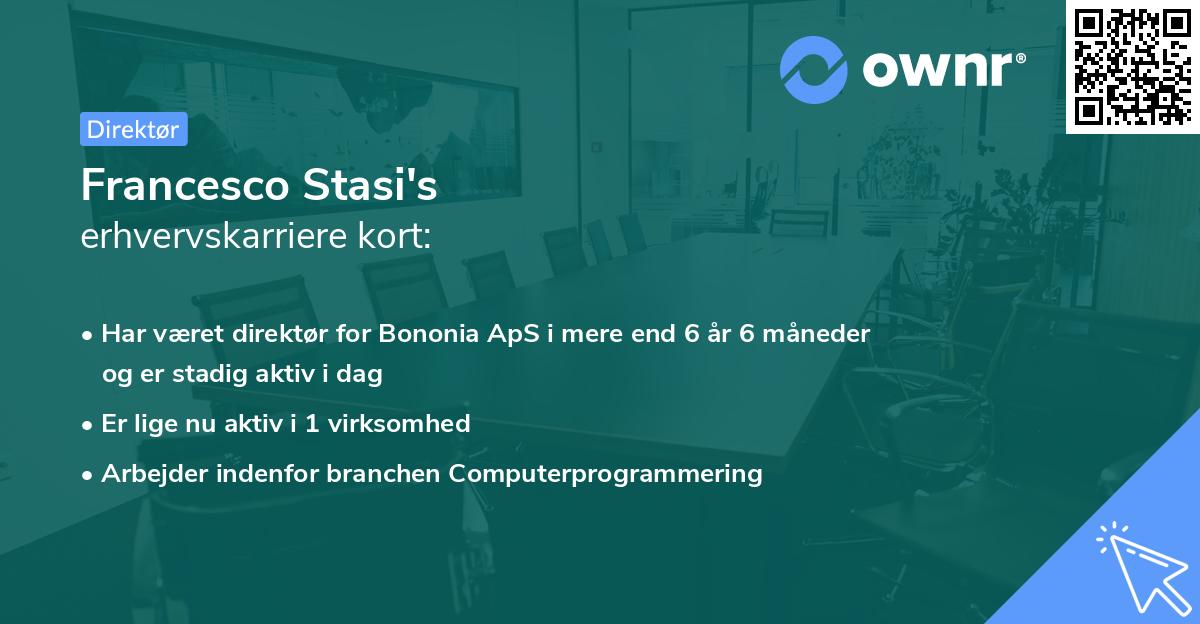 ownr®

Direktør

Francesco Stasi's
erhvervskarriere kort:

• Har været direktør for Bononia ApS i mere end 6 år 6 måneder og er stadig aktiv i dag
• Er lige nu aktiv i 1 virksomhed
• Arbejder indenfor branchen Computerprogrammering